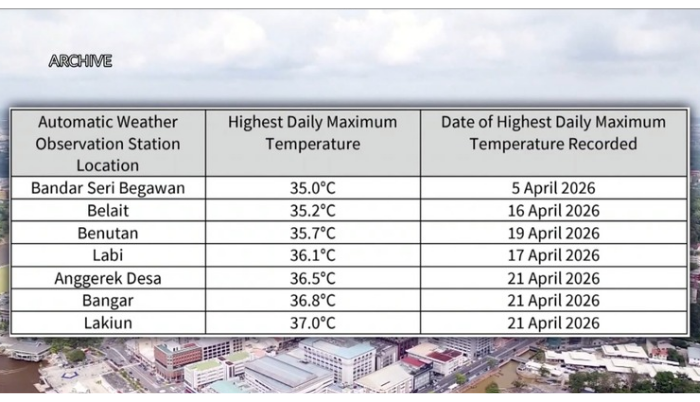 ARCHIVE

| Automatic Weather Observation Station Location | Highest Daily Maximum Temperature | Date of Highest Daily Maximum Temperature Recorded |
|---|---|---|
| Bandar Seri Begawan | 35.0°C | 5 April 2026 |
| Belait | 35.2°C | 16 April 2026 |
| Benutan | 35.7°C | 19 April 2026 |
| Labi | 36.1°C | 17 April 2026 |
| Anggerek Desa | 36.5°C | 21 April 2026 |
| Bangar | 36.8°C | 21 April 2026 |
| Lakiun | 37.0°C | 21 April 2026 |